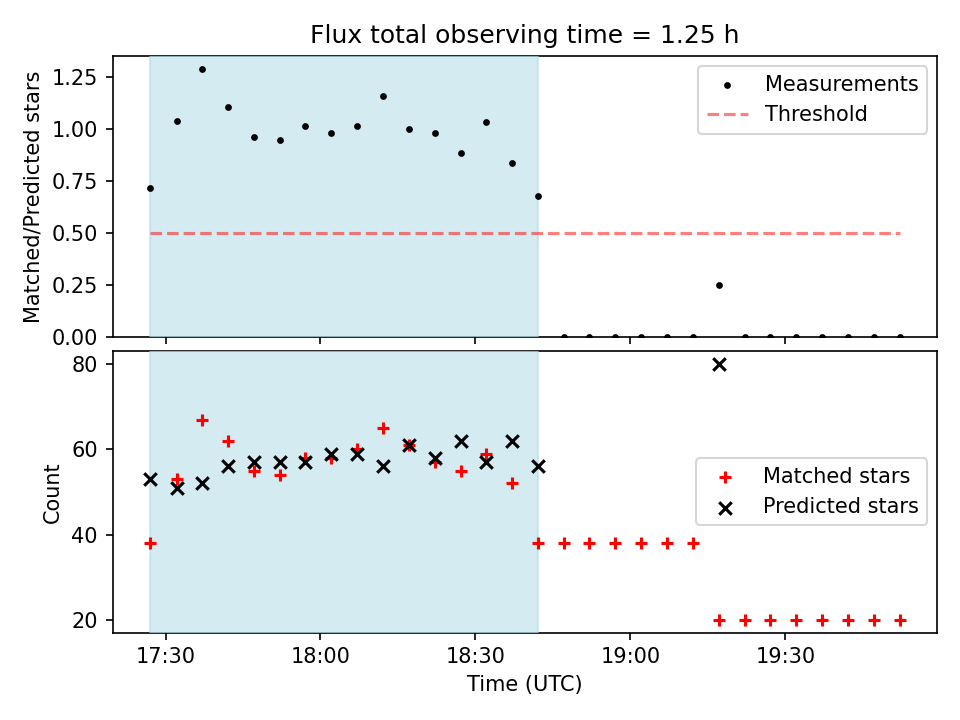 Flux total observing time = 1.25 h

Matched/Predicted stars

1.25
1.00
0.75
0.50
0.25
0.00

Measurements
Threshold

Count

80
60
40
20

Matched stars
Predicted stars

17:30
18:00
18:30
19:00
19:30

Time (UTC)